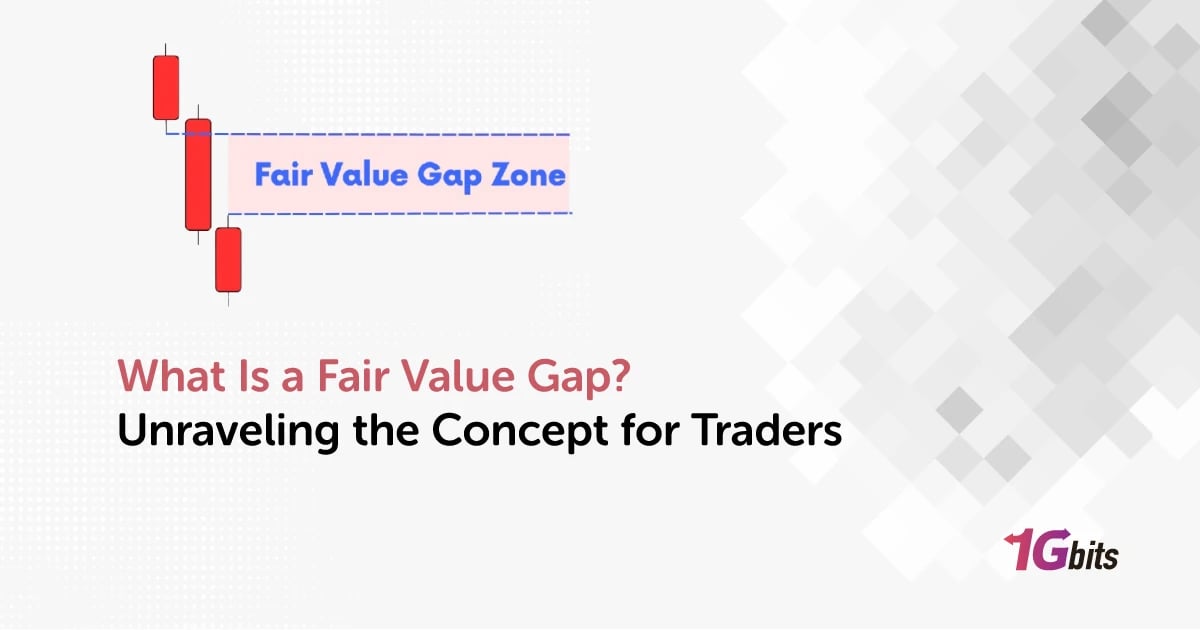 Fair Value Gap Zone

What Is a Fair Value Gap?
Unraveling the Concept for Traders

1Gbits